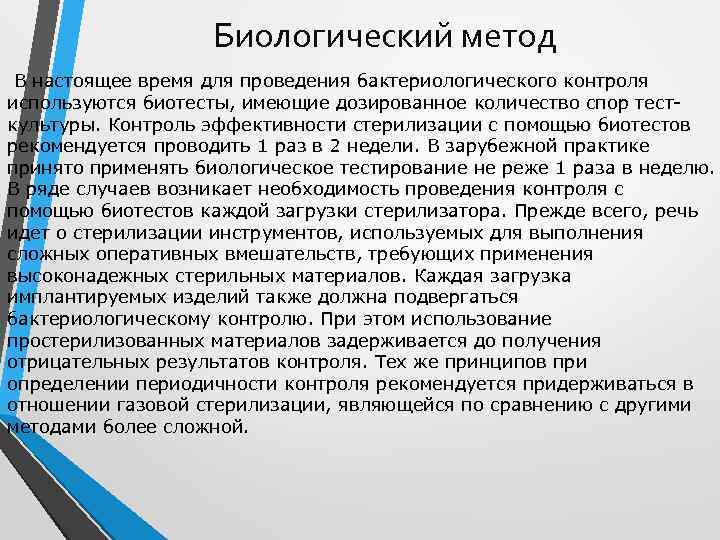 Биологический метод

В настоящее время для проведения бактериологического контроля используются биотесты, имеющие дозированное количество спор тест-культуры. Контроль эффективности стерилизации с помощью биотестов рекомендуется проводить 1 раз в 2 недели. В зарубежной практике принято применять биологическое тестирование не реже 1 раза в неделю. В ряде случаев возникает необходимость проведения контроля с помощью биотестов каждой загрузки стерилизатора. Прежде всего, речь идет о стерилизации инструментов, используемых для выполнения сложных оперативных вмешательств, требующих применения высоконадежных стерильных материалов. Каждая загрузка имплантируемых изделий также должна подвергаться бактериологическому контролю. При этом использование простерилизованных материалов задерживается до получения отрицательных результатов контроля. Тех же принципов при определении периодичности контроля рекомендуется придерживаться в отношении газовой стерилизации, являющейся по сравнению с другими методами более сложной.